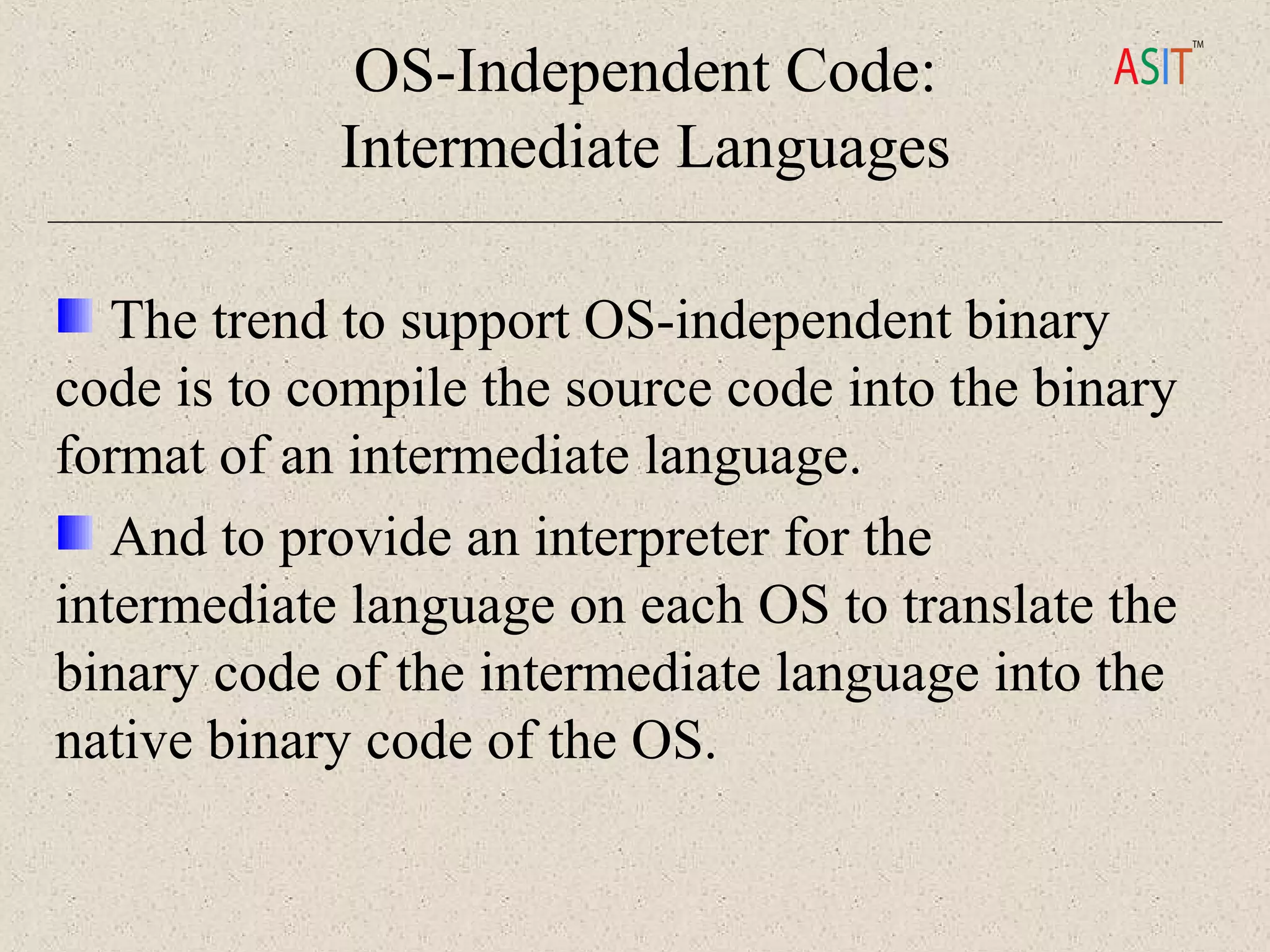 OS-Independent Code: Intermediate Languages

ASIT™

The trend to support OS-independent binary code is to compile the source code into the binary format of an intermediate language.

And to provide an interpreter for the intermediate language on each OS to translate the binary code of the intermediate language into the native binary code of the OS.